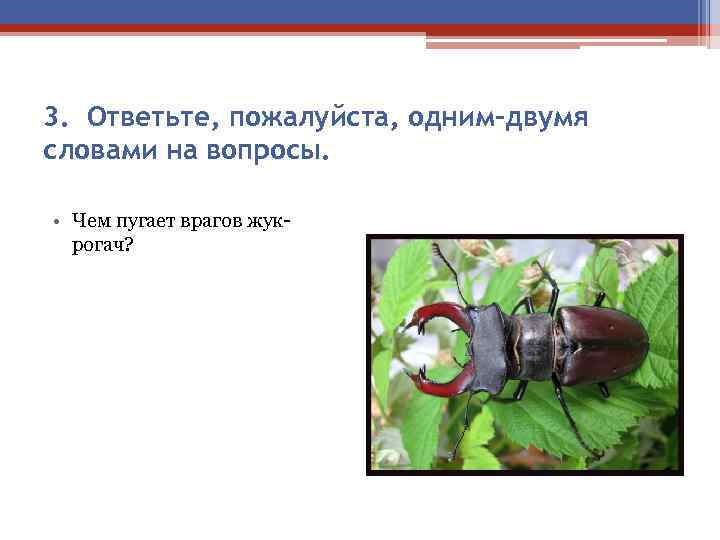 3. Ответьте, пожалуйста, одним-двумя словами на вопросы.

• Чем пугает врагов жук-рогач?